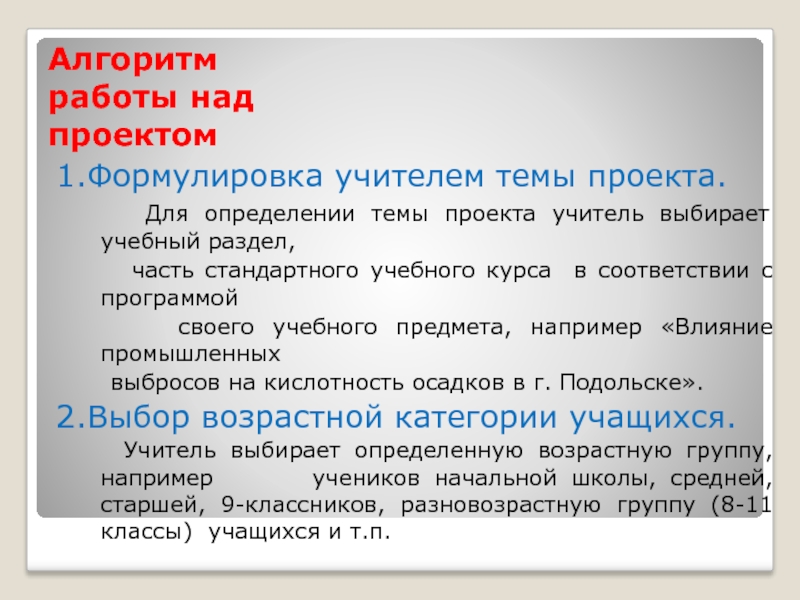 Алгоритм работы над проектом

1.Формулировка учителем темы проекта.

Для определении темы проекта учитель выбирает учебный раздел,

часть стандартного учебного курса в соответствии с программой

своего учебного предмета, например «Влияние промышленных

выбросов на кислотность осадков в г. Подольске».

2.Выбор возрастной категории учащихся.

Учитель выбирает определенную возрастную группу, например учеников начальной школы, средней, старшей, 9-классников, разновозрастную группу (8-11 классы) учащихся и т.п.